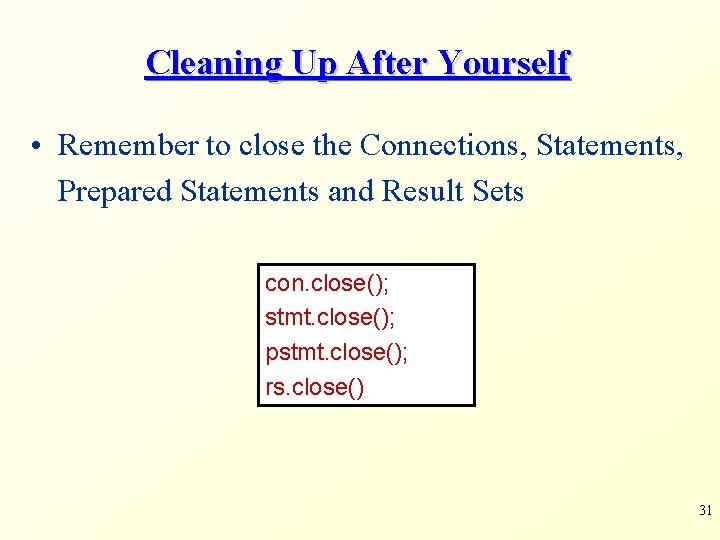 Cleaning Up After Yourself

• Remember to close the Connections, Statements, Prepared Statements and Result Sets

con.close();
stmt.close();
pstmt.close();
rs.close()

31